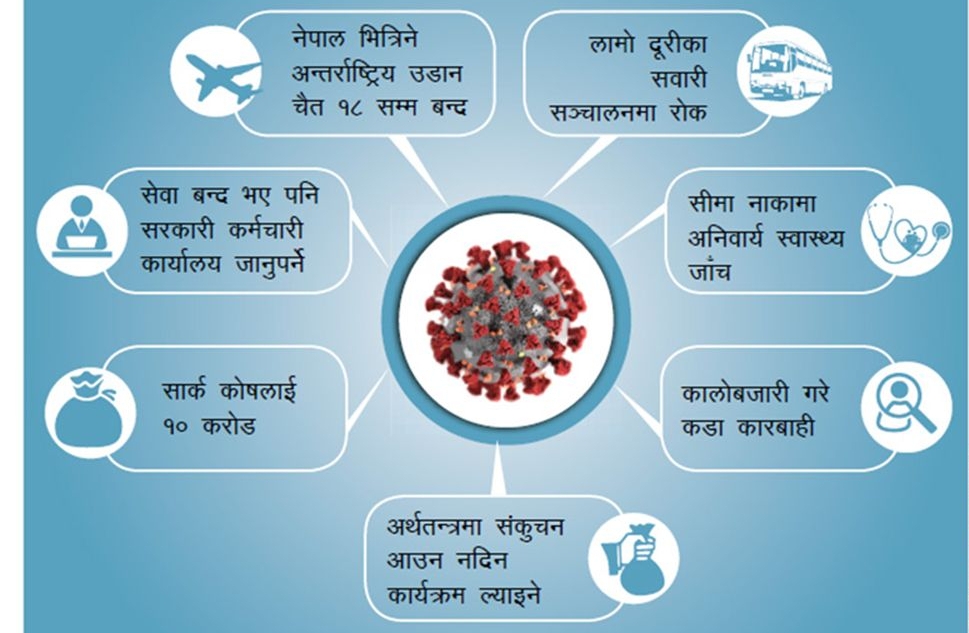 नेपाल भित्रिने अन्तर्राष्ट्रिय उडान चैत १८ सम्म बन्द

लामो दूरीका सवारी सञ्चालनमा रोक

सेवा बन्द भए पनि सरकारी कर्मचारी कार्यालय जानुपर्ने

सीमा नाकामा अनिवार्य स्वास्थ्य जाँच

सार्क कोषलाई १० करोड

कालोबजारी गरे कडा कारबाही

अर्थतन्त्रमा संकुचन आउन नदिन कार्यक्रम ल्याइने